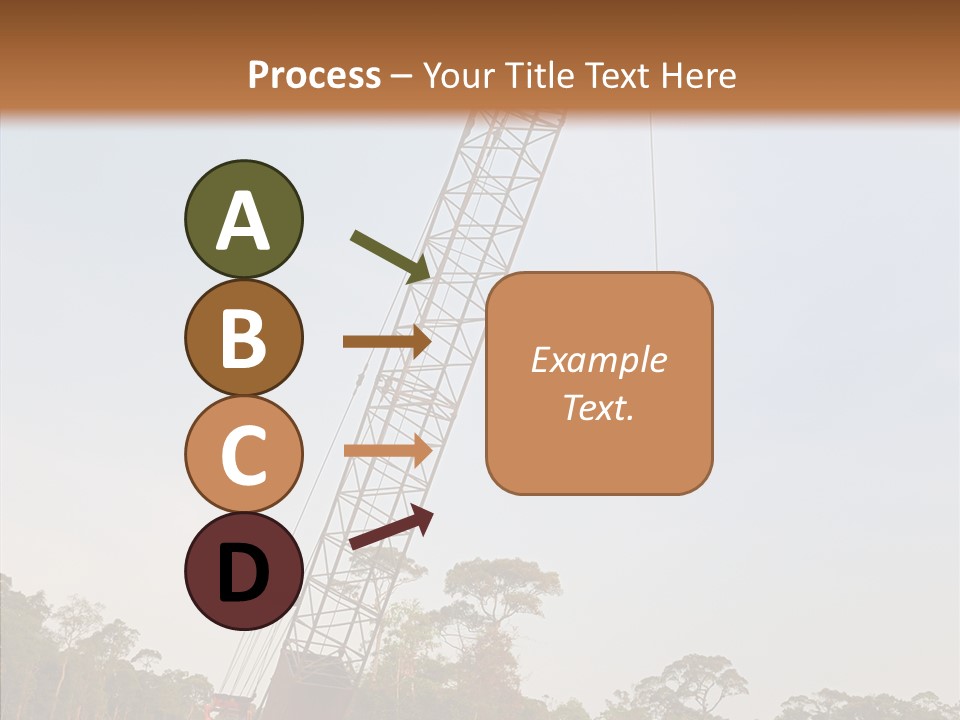 Process – Your Title Text Here

A

B

C

D

Example Text.